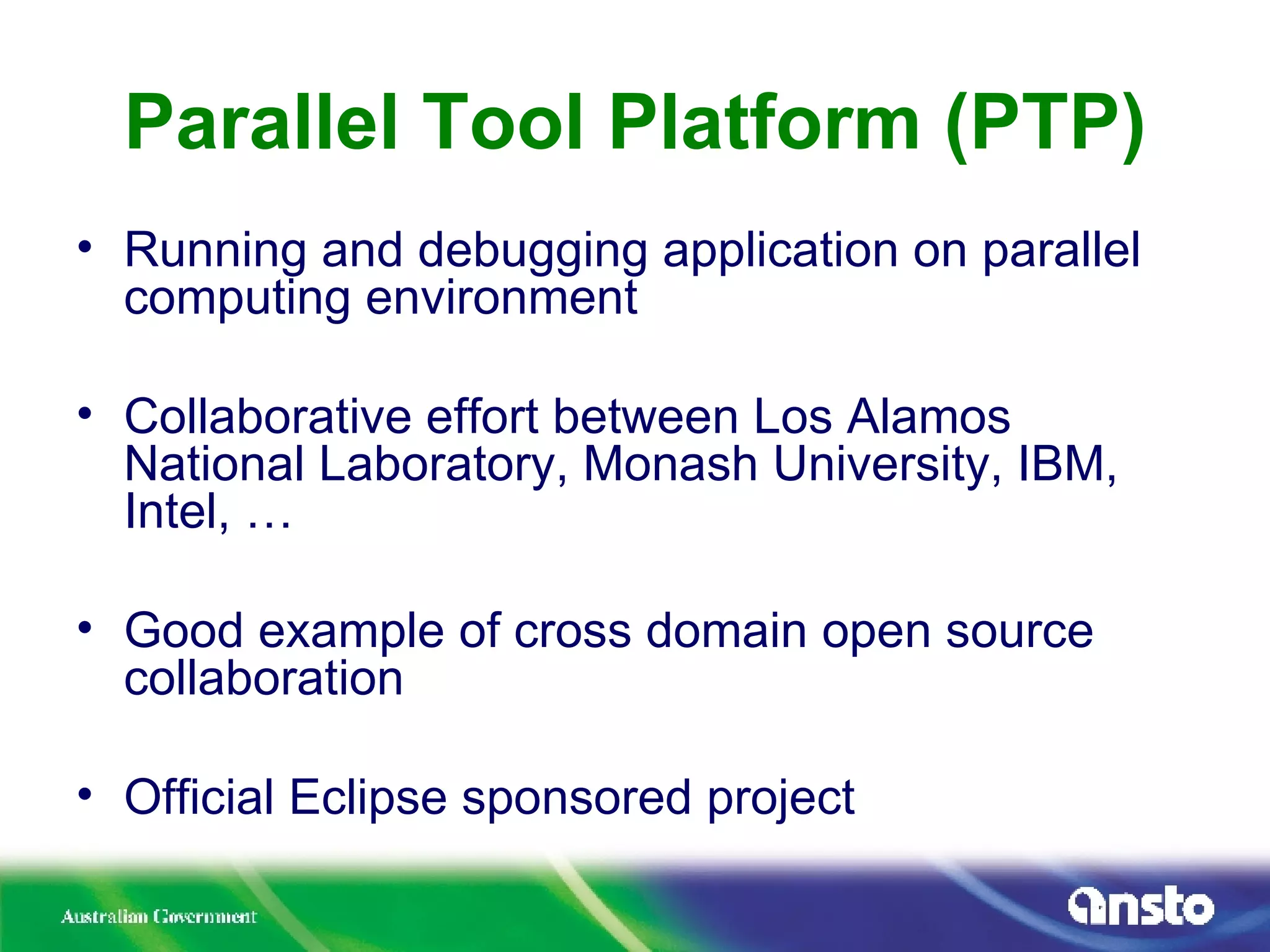 Parallel Tool Platform (PTP)

• Running and debugging application on parallel computing environment

• Collaborative effort between Los Alamos National Laboratory, Monash University, IBM, Intel, …

• Good example of cross domain open source collaboration

• Official Eclipse sponsored project

Australian Government

ansto